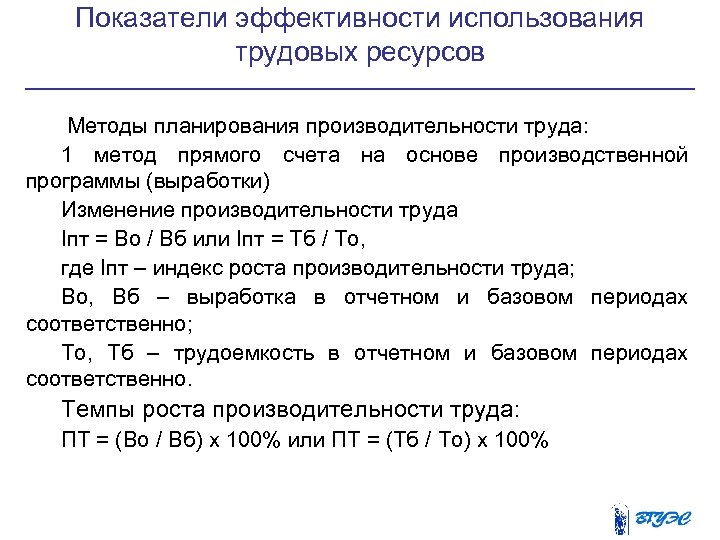 Показатели эффективности использования трудовых ресурсов

Методы планирования производительности труда:

1 метод прямого счета на основе производственной программы (выработки)

Изменение производительности труда

Iпт = Во / Вб или Iпт = Тб / То,

где Iпт – индекс роста производительности труда;

Во, Вб – выработка в отчетном и базовом периодах соответственно;

То, Тб – трудоемкость в отчетном и базовом периодах соответственно.

Темпы роста производительности труда:

ПТ = (Во / Вб) х 100% или ПТ = (Тб / То) х 100%

ВГУЭС